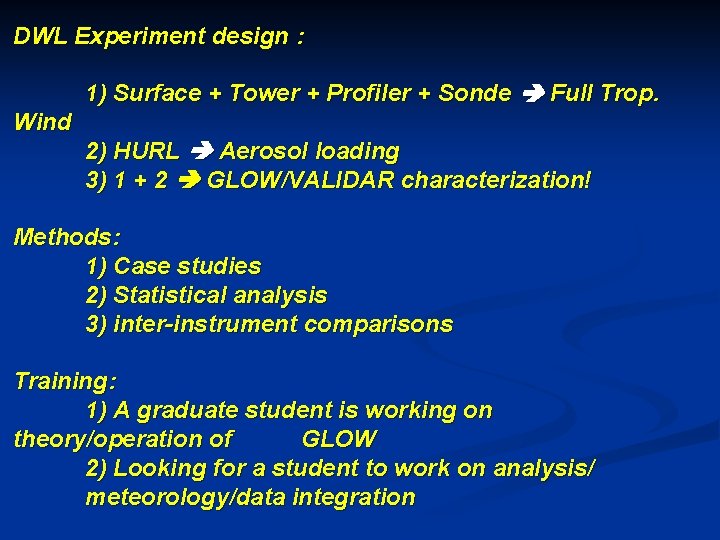 DWL Experiment design :

1) Surface + Tower + Profiler + Sonde ➔ Full Trop. Wind
2) HURL ➔ Aerosol loading
3) 1 + 2 ➔ GLOW/VALIDAR characterization!

Methods:
1) Case studies
2) Statistical analysis
3) inter-instrument comparisons

Training:
1) A graduate student is working on theory/operation of GLOW
2) Looking for a student to work on analysis/ meteorology/data integration